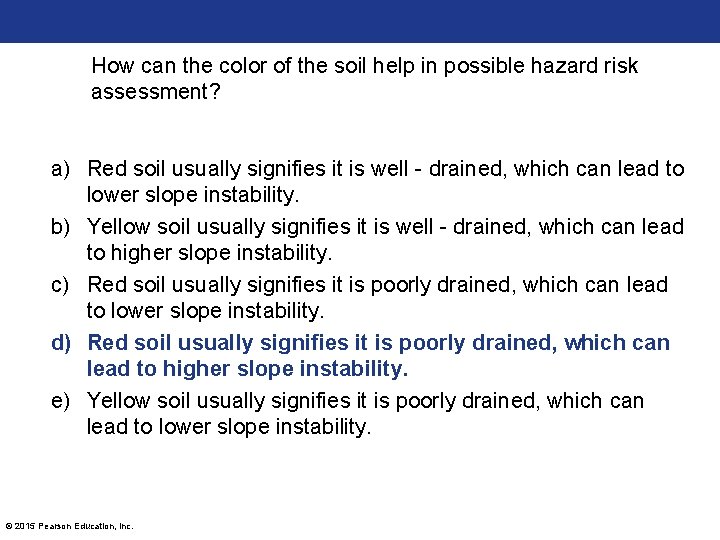 How can the color of the soil help in possible hazard risk assessment?

a) Red soil usually signifies it is well - drained, which can lead to lower slope instability.

b) Yellow soil usually signifies it is well - drained, which can lead to higher slope instability.

c) Red soil usually signifies it is poorly drained, which can lead to lower slope instability.

d) Red soil usually signifies it is poorly drained, which can lead to higher slope instability.

e) Yellow soil usually signifies it is poorly drained, which can lead to lower slope instability.

© 2015 Pearson Education, Inc.